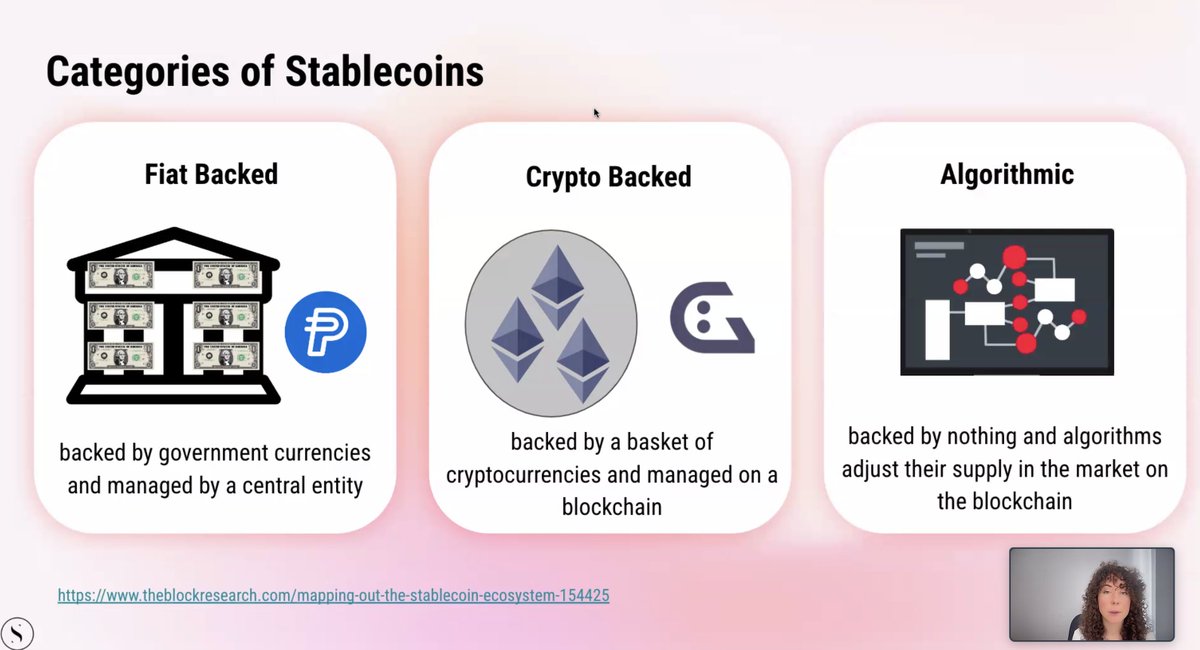 Categories of Stablecoins

Fiat Backed

backed by government currencies and managed by a central entity

Crypto Backed

backed by a basket of cryptocurrencies and managed on a blockchain

Algorithmic

backed by nothing and algorithms adjust their supply in the market on the blockchain

https://www.theblockresearch.com/mapping-out-the-stablecoin-ecosystem-154425

S